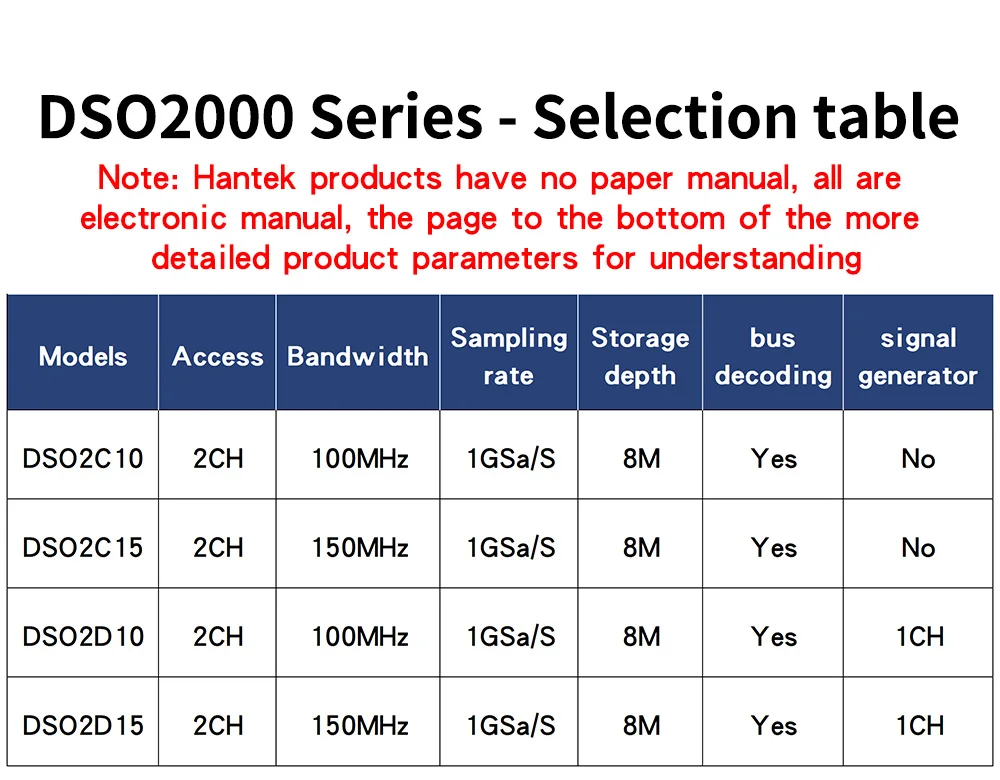 DSO2000 Series - Selection table

Note: Hantek products have no paper manual, all are electronic manual, the page to the bottom of the more detailed product parameters for understanding

| Models | Access | Bandwidth | Sampling rate | Storage depth | bus decoding | signal generator |
|---|---|---|---|---|---|---|
| DSO2C10 | 2CH | 100MHz | 1GSa/S | 8M | Yes | No |
| DSO2C15 | 2CH | 150MHz | 1GSa/S | 8M | Yes | No |
| DSO2D10 | 2CH | 100MHz | 1GSa/S | 8M | Yes | 1CH |
| DSO2D15 | 2CH | 150MHz | 1GSa/S | 8M | Yes | 1CH |